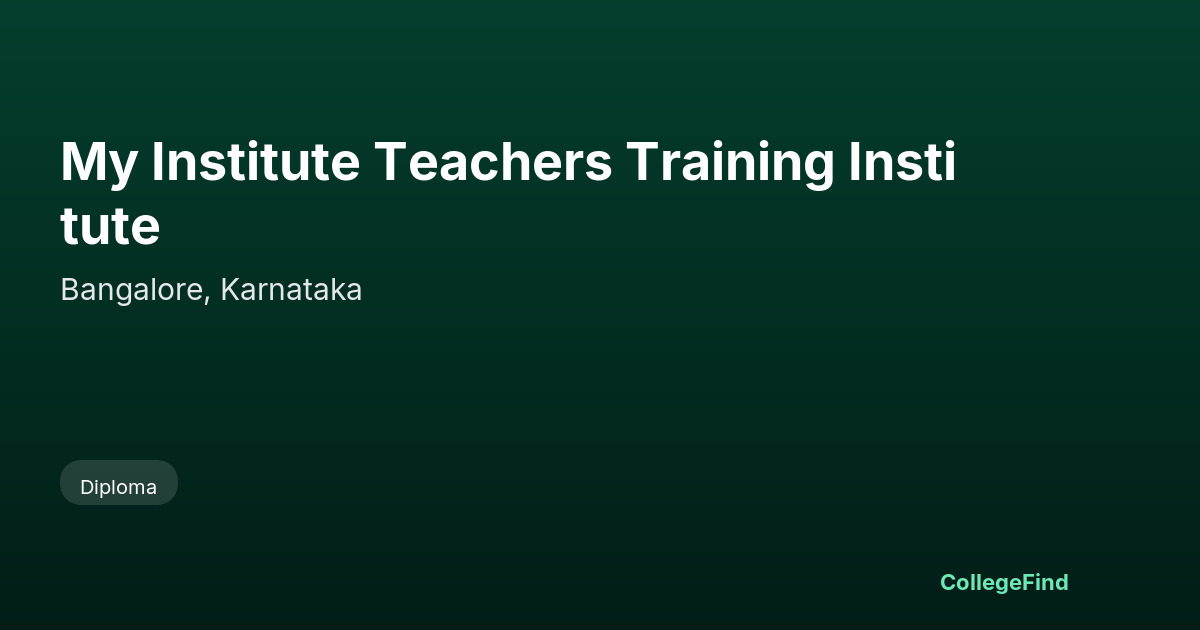 My Institute Teachers Training Institute

Bangalore, Karnataka

Diploma

CollegeFind